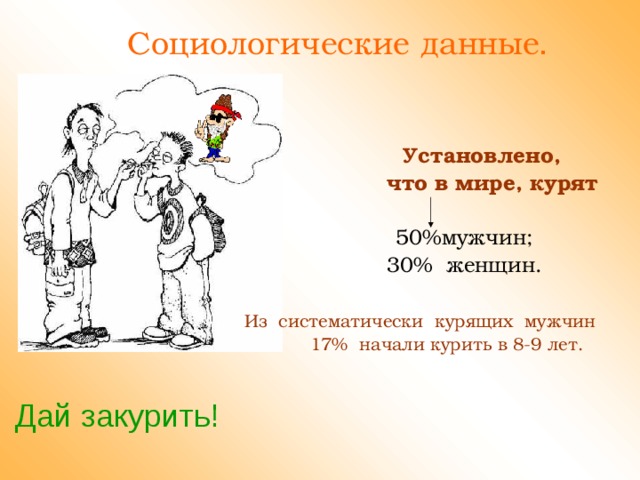 Социологические данные.

Установлено, что в мире, курят

50%мужчин;
30% женщин.

Из систематически курящих мужчин 17% начали курить в 8-9 лет.

Дай закурить!